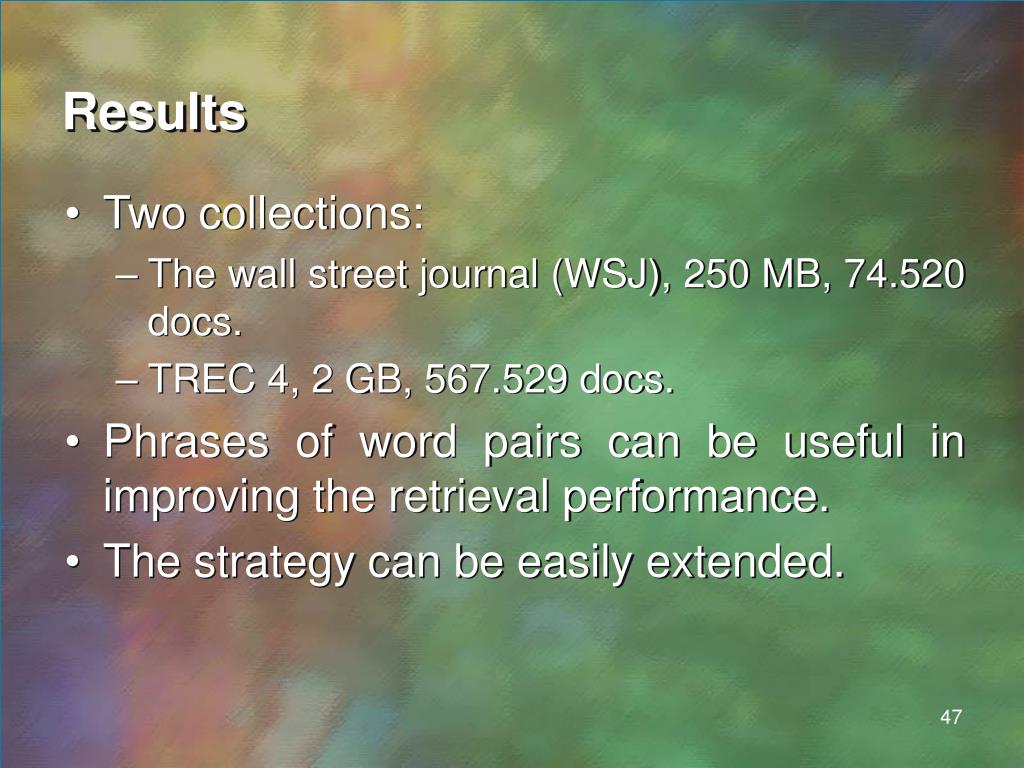 Results

• Two collections:
– The wall street journal (WSJ), 250 MB, 74.520 docs.
– TREC 4, 2 GB, 567.529 docs.
• Phrases of word pairs can be useful in improving the retrieval performance.
• The strategy can be easily extended.

47